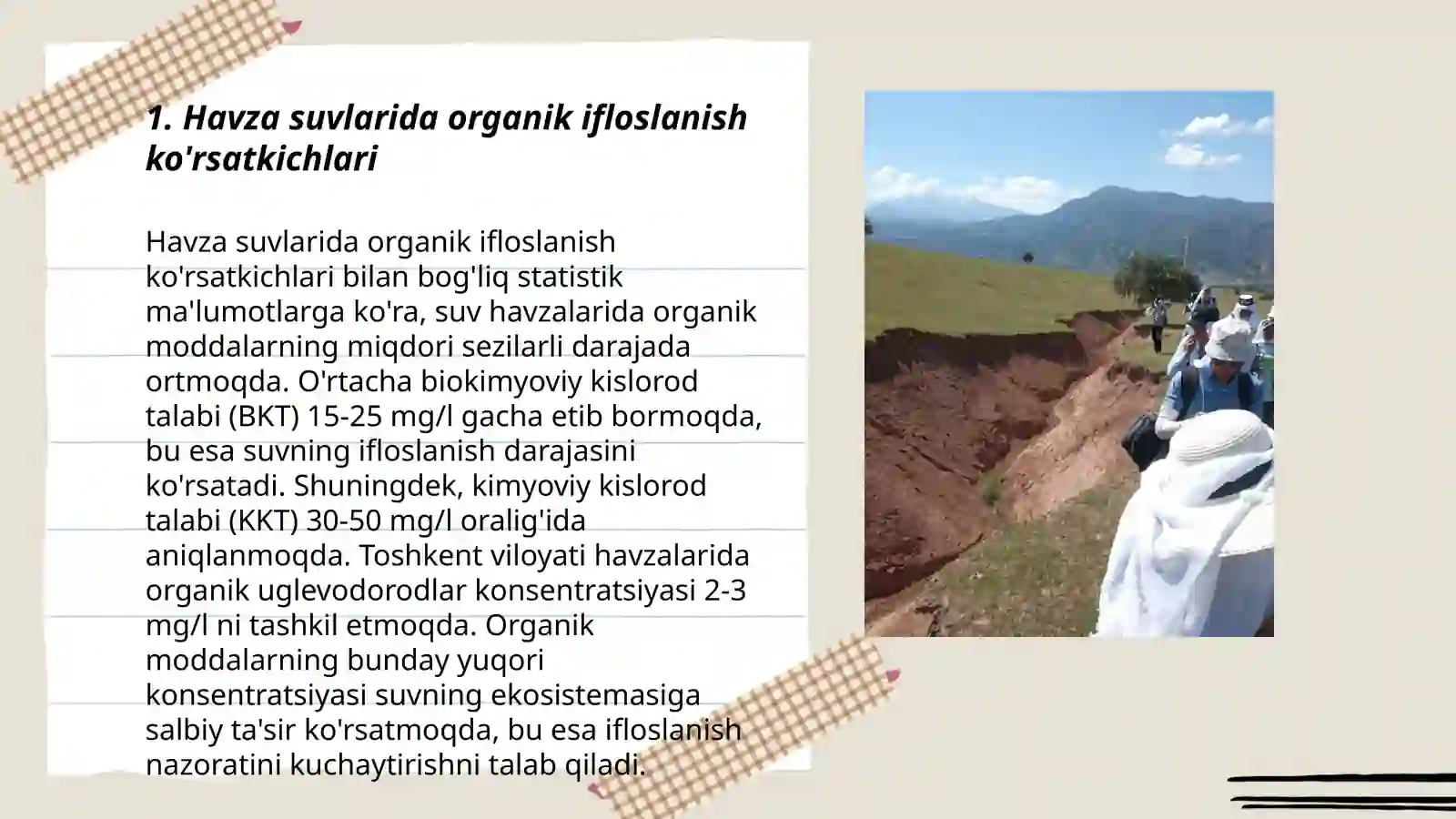 1. Havza suvlarida organik ifloslanish ko'rsatkichlari

Havza suvlarida organik ifloslanish ko'rsatkichlari bilan bog'liq statistik ma'lumotlarga ko'ra, suv havzalarida organik moddalarning miqdori sezilarli darajada ortmoqda. O'rtacha biokimyoviy kislorod talabi (BKT) 15-25 mg/l gacha etib bormoqda, bu esa suvning ifloslanish darajasini ko'rsatadi. Shuningdek, kimyoviy kislorod talabi (KKT) 30-50 mg/l oralig'ida aniqlanmoqda. Toshkent viloyati havzalarida organik uglevodorodlar konsentratsiyasi 2-3 mg/l ni tashkil etmoqda. Organik moddalarning bunday yuqori konsentratsiyasi suvning ekosistemasiga salbiy ta'sir ko'rsatmoqda, bu esa ifloslanish nazoratini kuchaytirishni talab qiladi.